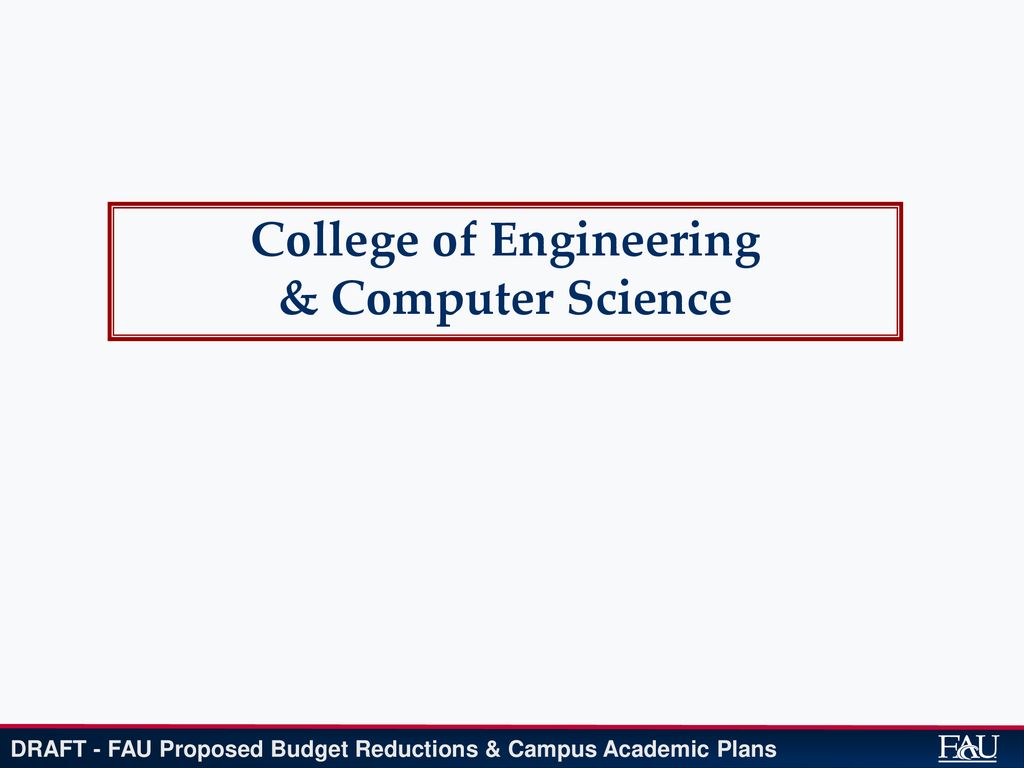 College of Engineering
& Computer Science

DRAFT - FAU Proposed Budget Reductions & Campus Academic Plans

FAU